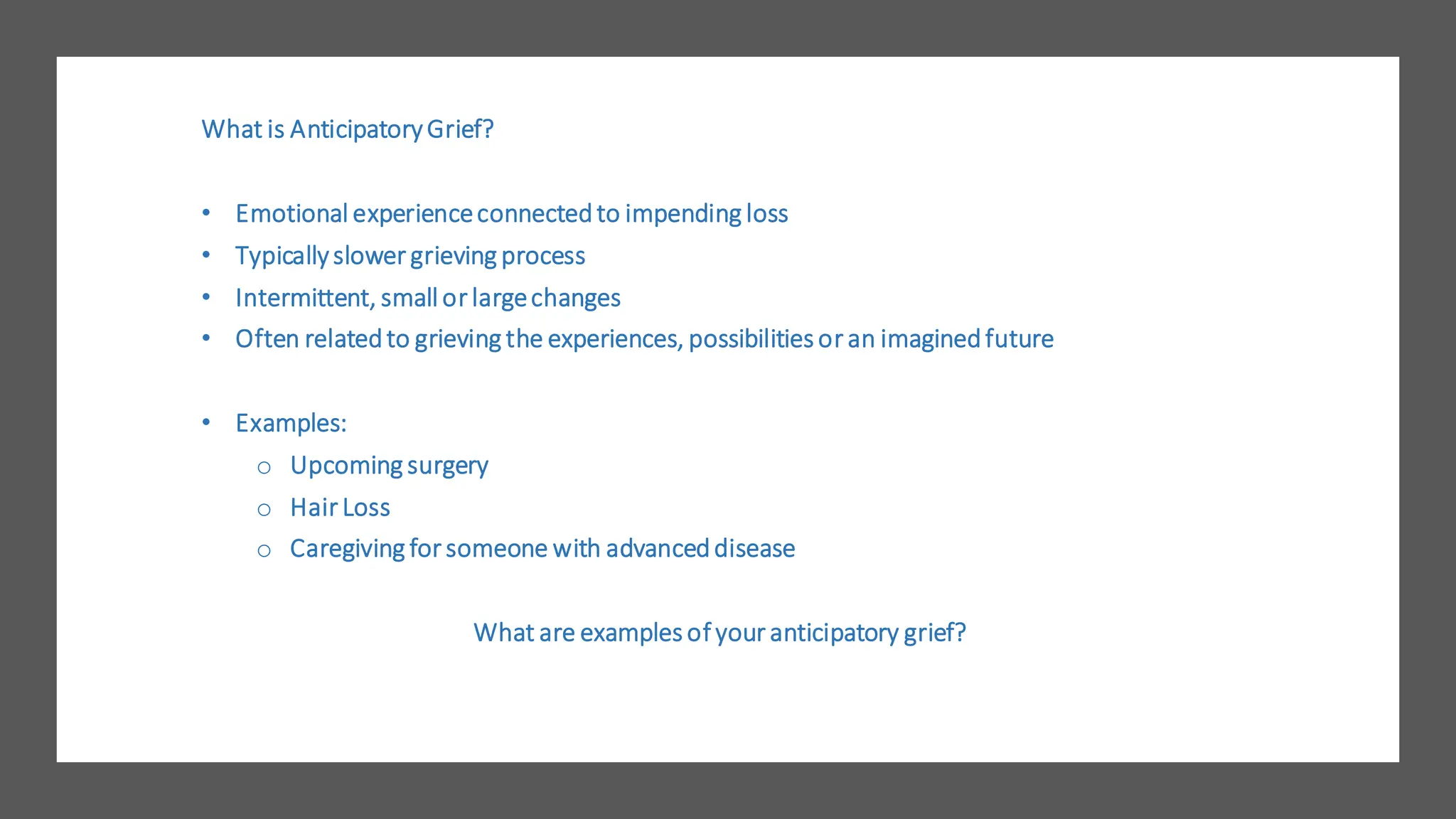 What is Anticipatory Grief?

• Emotional experience connected to impending loss
• Typically slower grieving process
• Intermittent, small or large changes
• Often related to grieving the experiences, possibilities or an imagined future

• Examples:
  ○ Upcoming surgery
  ○ Hair Loss
  ○ Caregiving for someone with advanced disease

What are examples of your anticipatory grief?